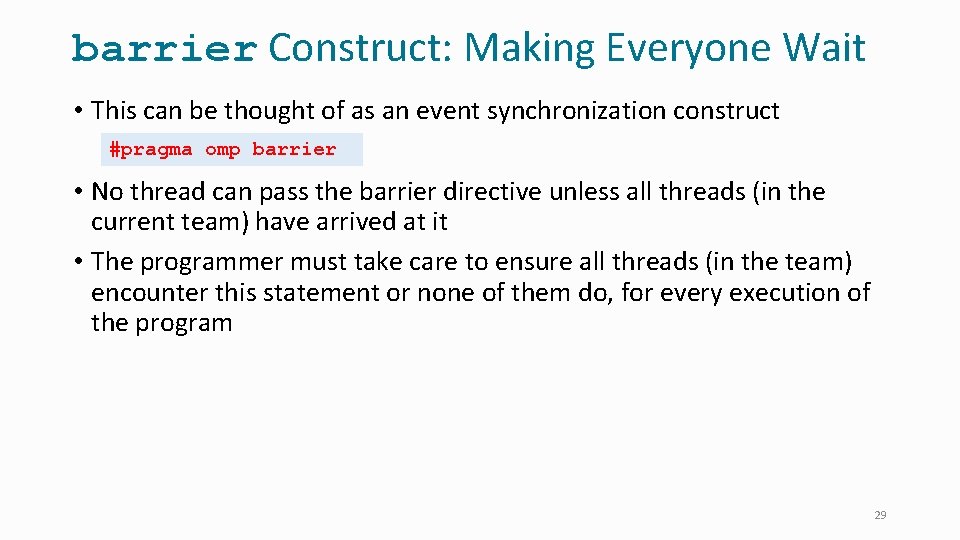 barrier Construct: Making Everyone Wait

• This can be thought of as an event synchronization construct

#pragma omp barrier

• No thread can pass the barrier directive unless all threads (in the current team) have arrived at it

• The programmer must take care to ensure all threads (in the team) encounter this statement or none of them do, for every execution of the program

29